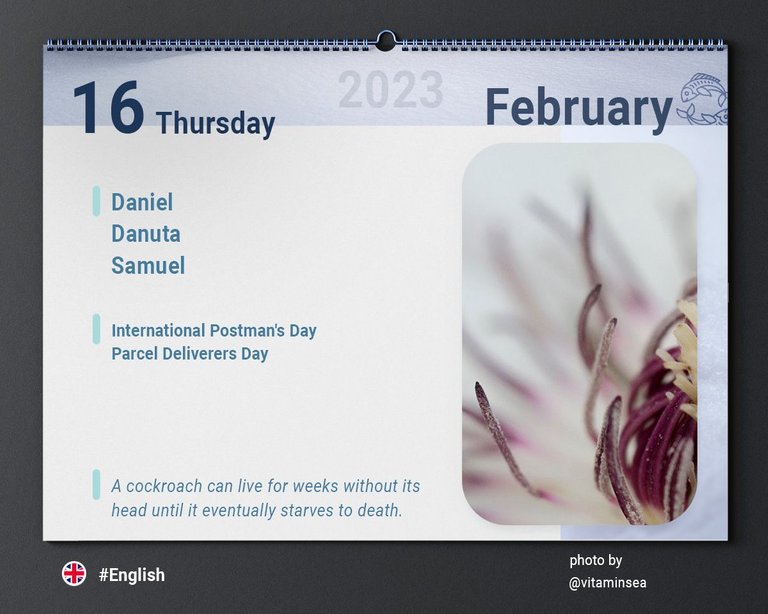 16 Thursday

2023

February

Daniel
Danuta
Samuel

International Postman's Day
Parcel Deliverers Day

A cockroach can live for weeks without its head until it eventually starves to death.

#English

photo by
@vitaminsea